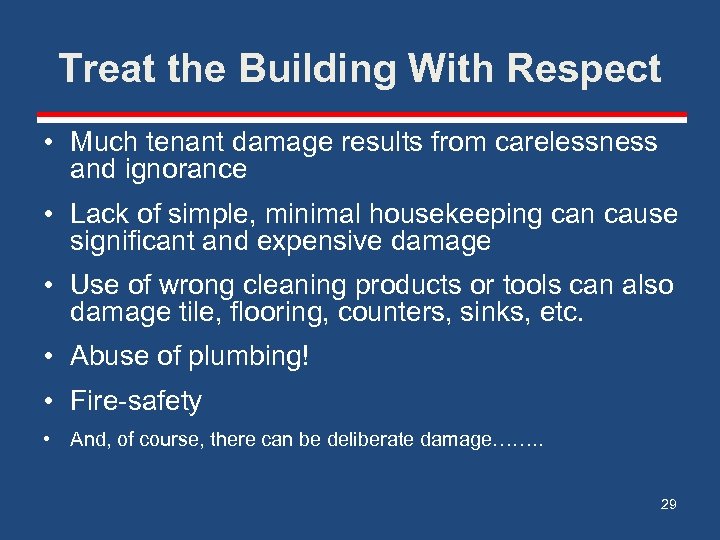 Treat the Building With Respect

• Much tenant damage results from carelessness and ignorance

• Lack of simple, minimal housekeeping can cause significant and expensive damage

• Use of wrong cleaning products or tools can also damage tile, flooring, counters, sinks, etc.

• Abuse of plumbing!

• Fire-safety

• And, of course, there can be deliberate damage……..

29